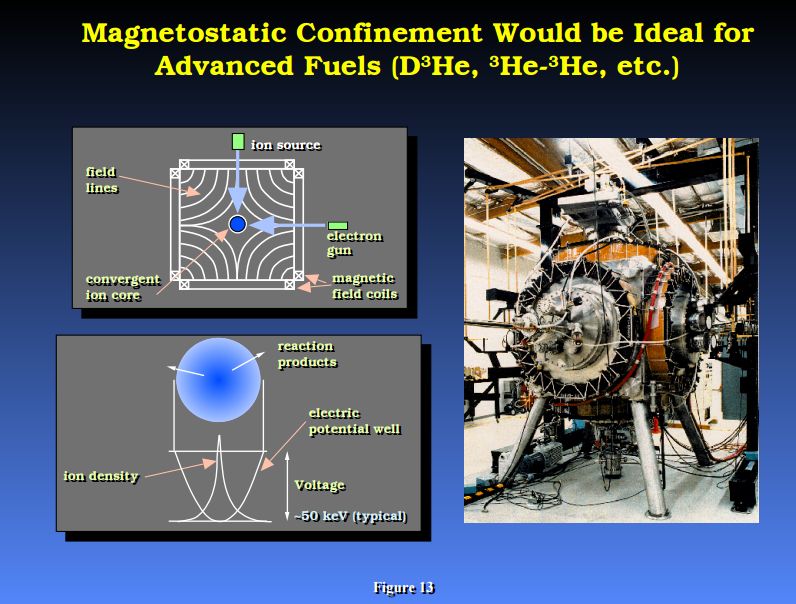 Magnetostatic Confinement Would be Ideal for Advanced Fuels ($D^3He$, $^3He$-$^3He$, etc.)

ion source

field lines

electron gun

convergent ion core

magnetic field coils

reaction products

electric potential well

ion density

Voltage

~50 keV (typical)

Figure 13